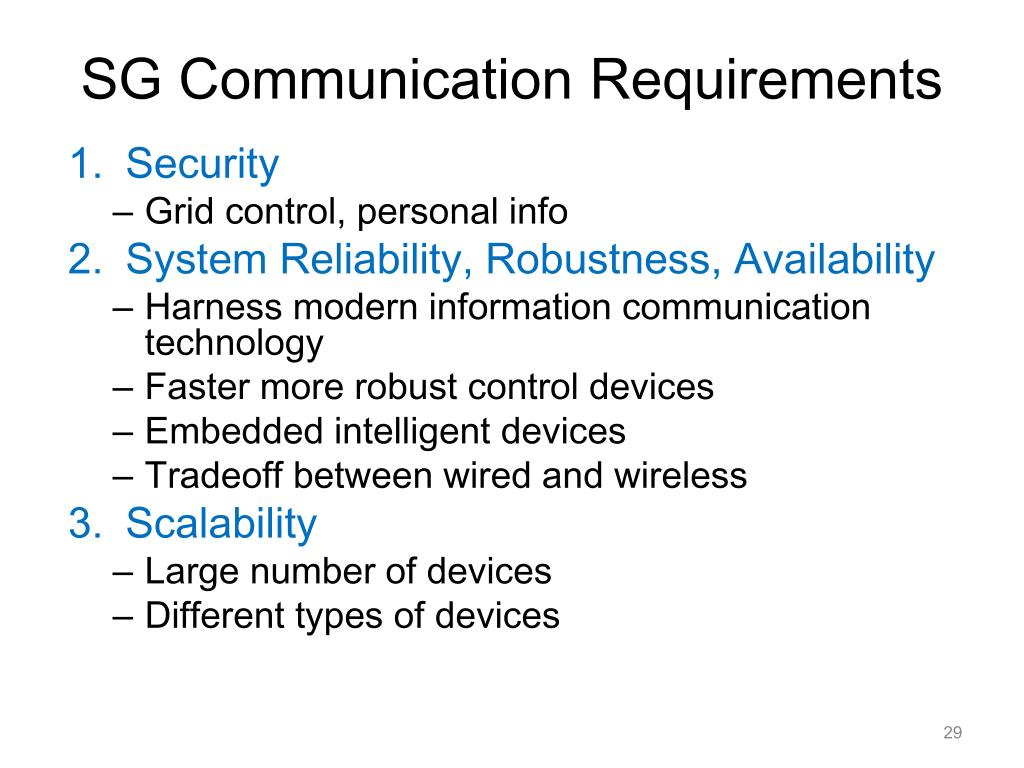 SG Communication Requirements

1. Security
– Grid control, personal info
2. System Reliability, Robustness, Availability
– Harness modern information communication technology
– Faster more robust control devices
– Embedded intelligent devices
– Tradeoff between wired and wireless
3. Scalability
– Large number of devices
– Different types of devices

29